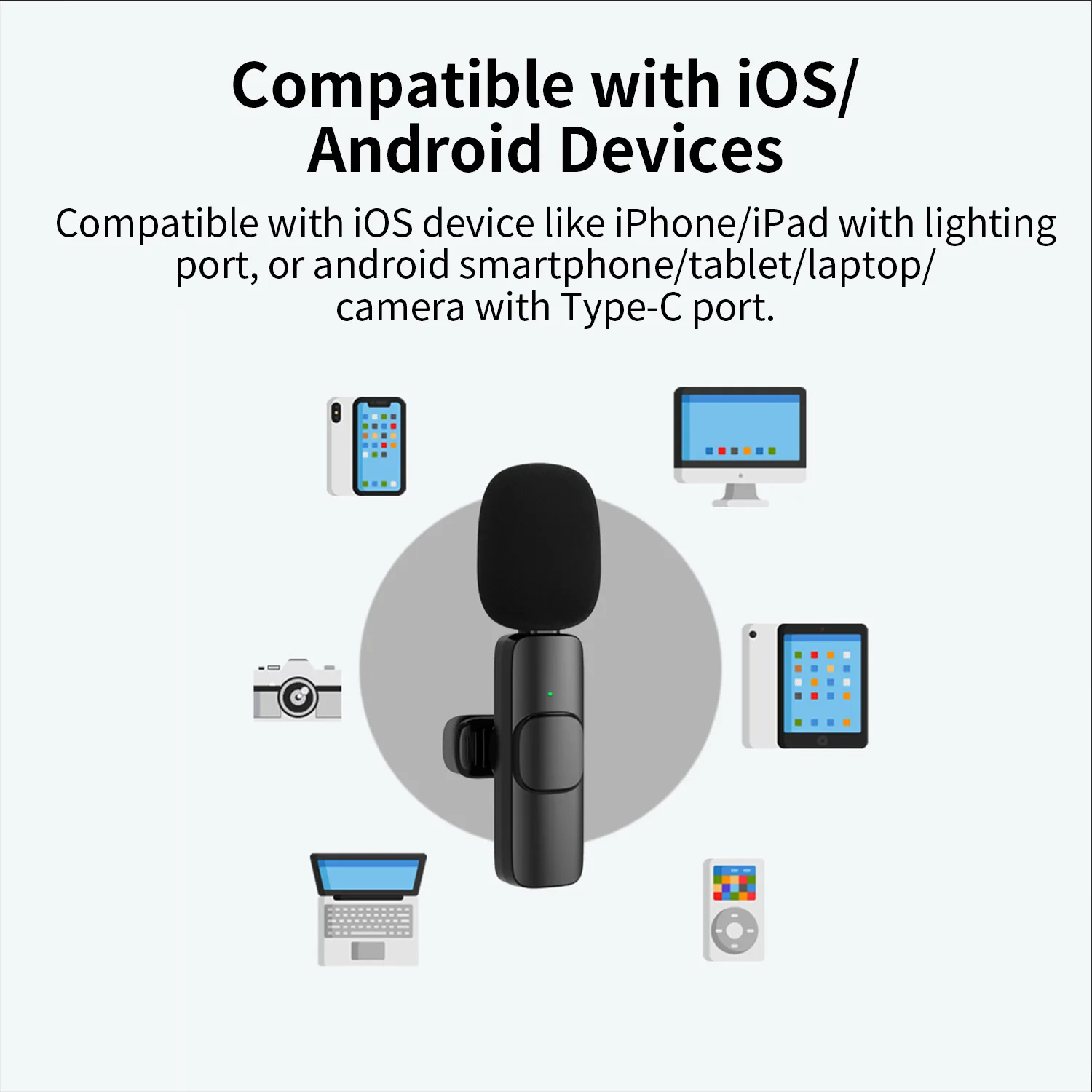 Compatible with iOS/
Android Devices

Compatible with iOS device like iPhone/iPad with lighting port, or android smartphone/tablet/laptop/ camera with Type-C port.